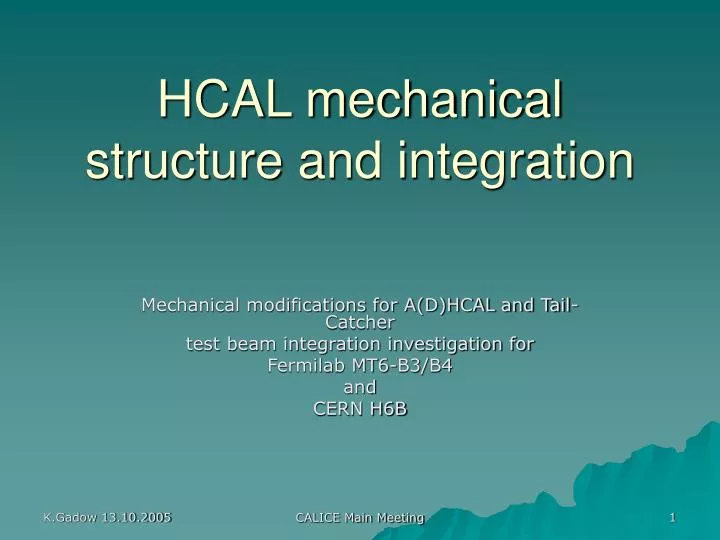 HCAL mechanical structure and integration

Mechanical modifications for A(D)HCAL and Tail-Catcher
test beam integration investigation for
Fermilab MT6-B3/B4
and
CERN H6B

K.Gadow 13.10.2005

CALICE Main Meeting

1